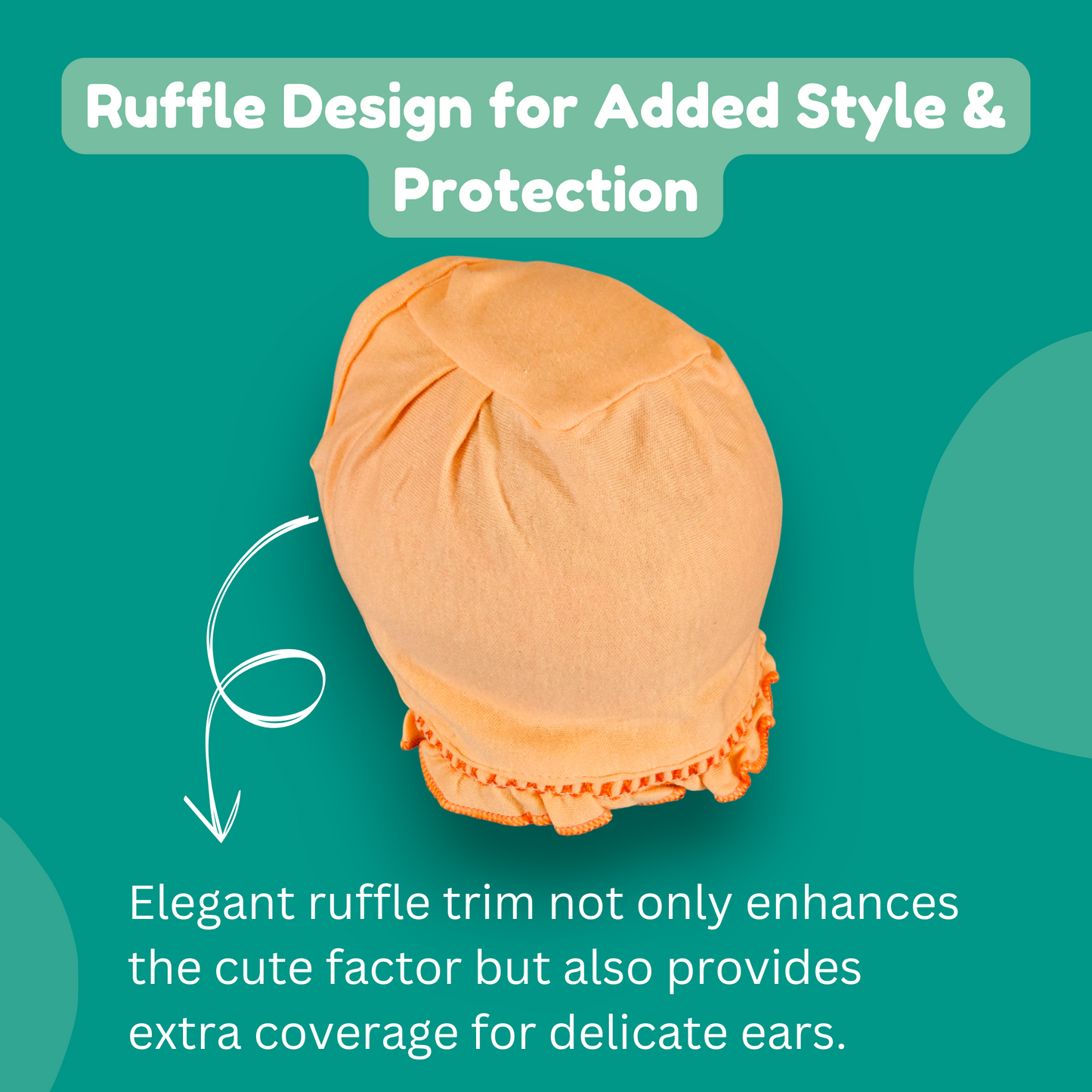 Ruffle Design for Added Style & Protection

Elegant ruffle trim not only enhances the cute factor but also provides extra coverage for delicate ears.